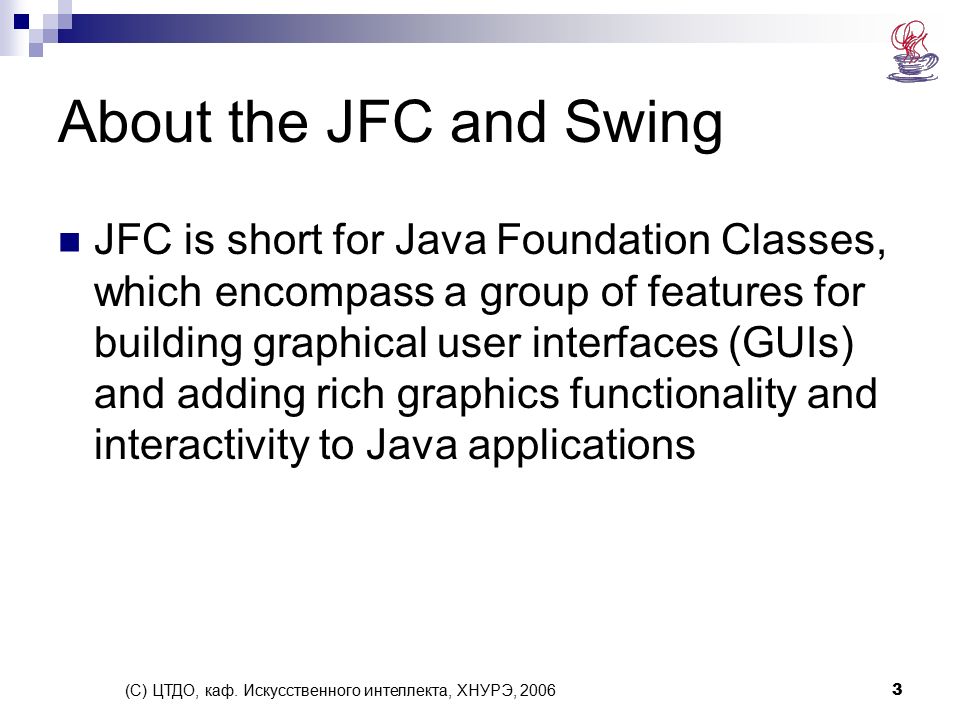 About the JFC and Swing

JFC is short for Java Foundation Classes, which encompass a group of features for building graphical user interfaces (GUIs) and adding rich graphics functionality and interactivity to Java applications

(С) ЦТДО, каф. Искусственного интеллекта, ХНУРЭ, 2006

3